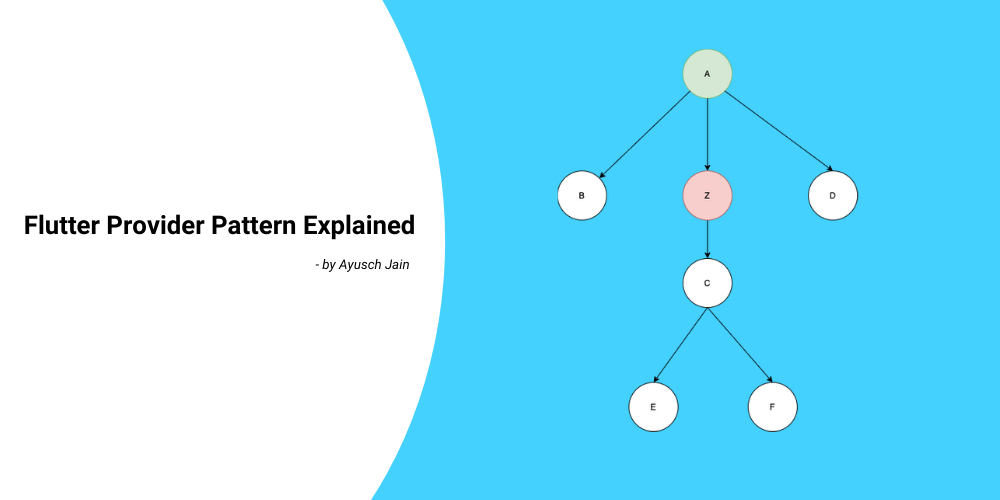 Flutter Provider Pattern Explained

- by Ayusch Jain

A

B

Z

D

C

E

F